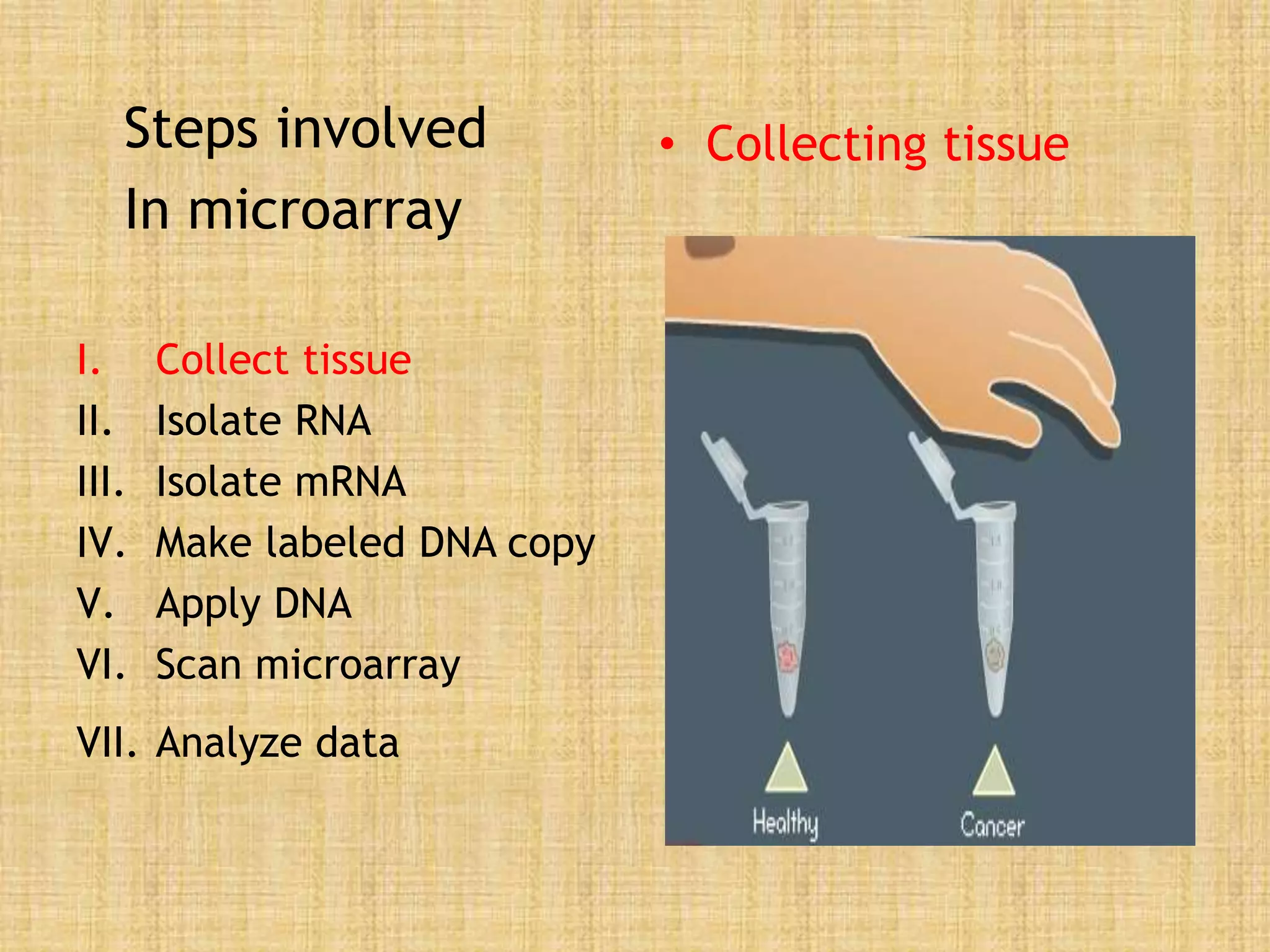 Steps involved
In microarray

I. Collect tissue
II. Isolate RNA
III. Isolate mRNA
IV. Make labeled DNA copy
V. Apply DNA
VI. Scan microarray
VII. Analyze data

• Collecting tissue

Healthy
Cancer